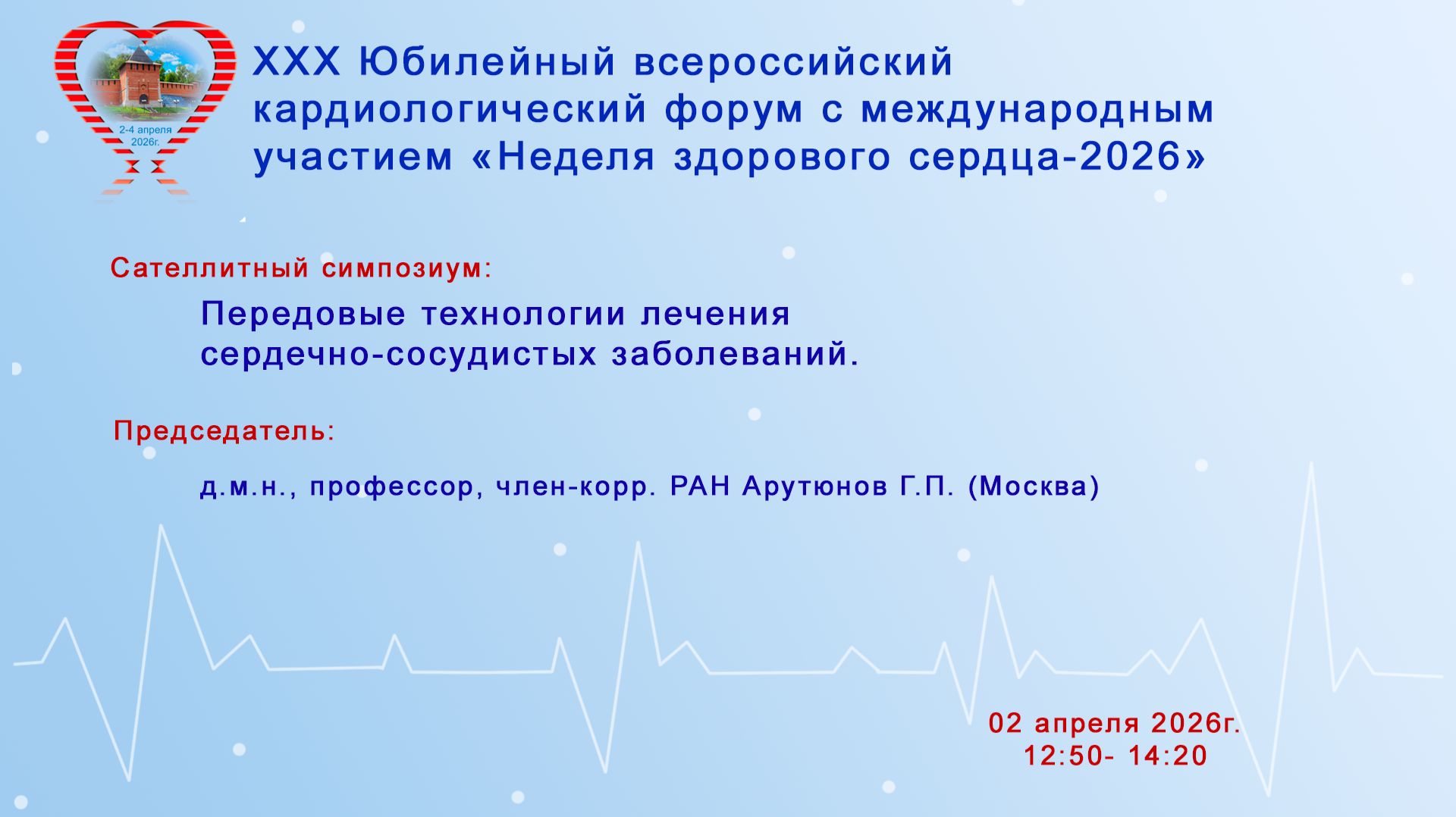 2-4 апреля 2026г.

XXX Юбилейный всероссийский кардиологический форум с международным участием «Неделя здорового сердца-2026»

Сателлитный симпозиум:

Передовые технологии лечения сердечно-сосудистых заболеваний.

Председатель:

д.м.н., профессор, член-корр. РАН Арутюнов Г.П. (Москва)

02 апреля 2026г.
12:50- 14:20